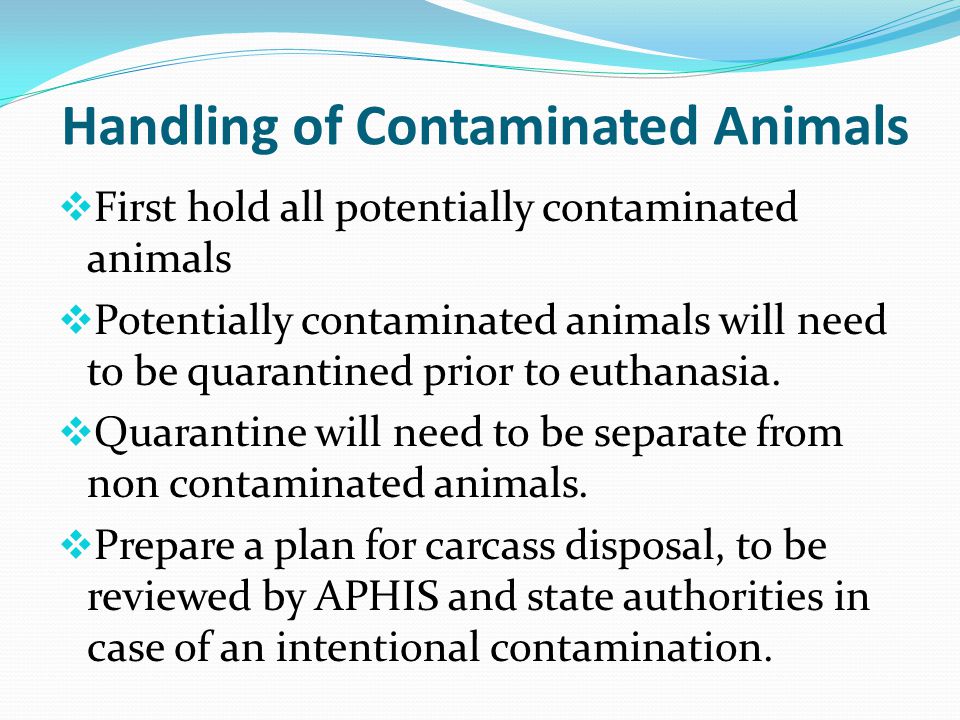 Handling of Contaminated Animals

❖First hold all potentially contaminated animals

❖Potentially contaminated animals will need to be quarantined prior to euthanasia.

❖Quarantine will need to be separate from non contaminated animals.

❖Prepare a plan for carcass disposal, to be reviewed by APHIS and state authorities in case of an intentional contamination.